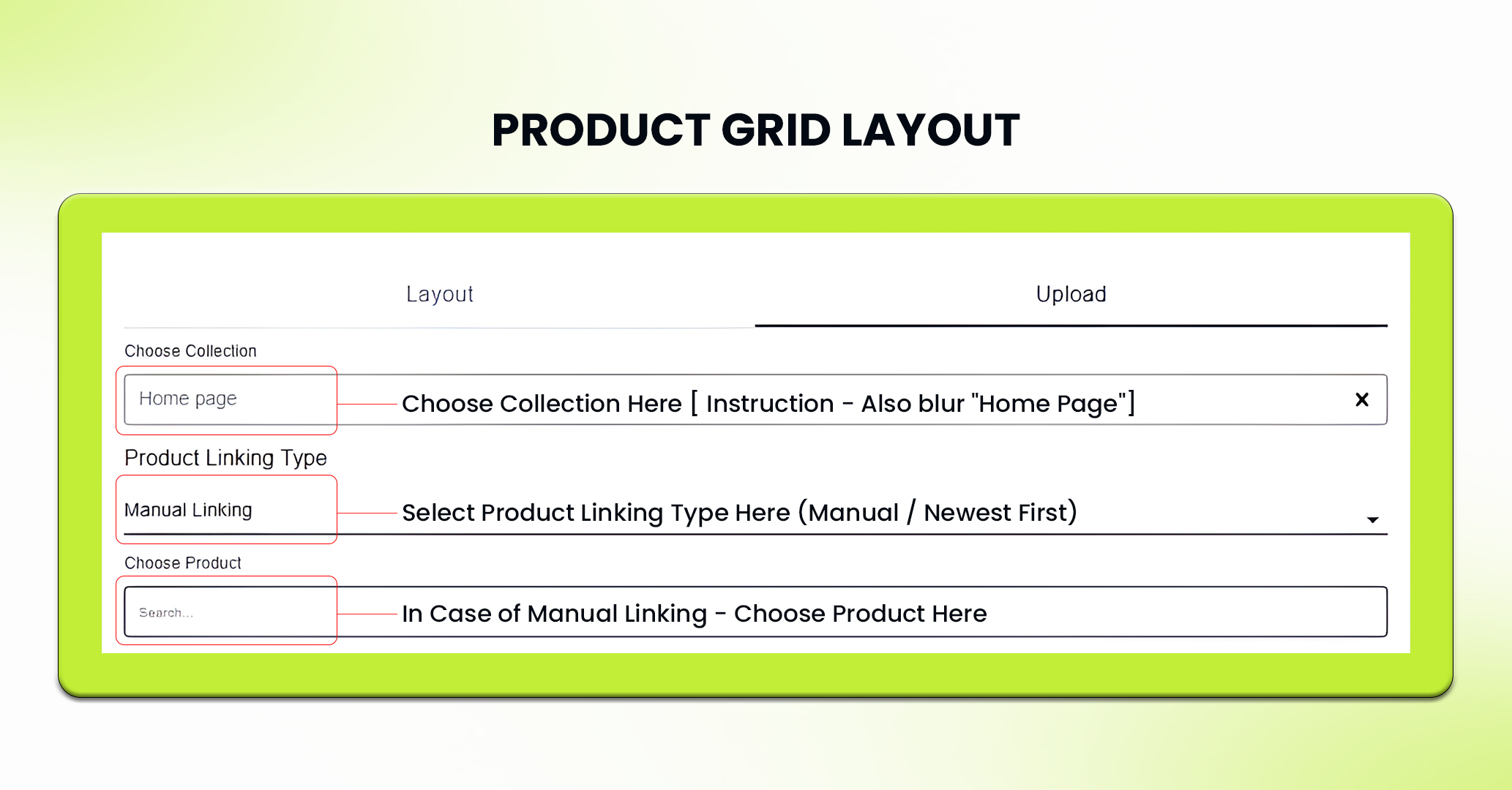 PRODUCT GRID LAYOUT

Layout

Upload

Choose Collection

Home page

Choose Collection Here [ Instruction - Also blur "Home Page"]

×

Product Linking Type

Manual Linking

Select Product Linking Type Here (Manual / Newest First)

Choose Product

Search...

In Case of Manual Linking - Choose Product Here